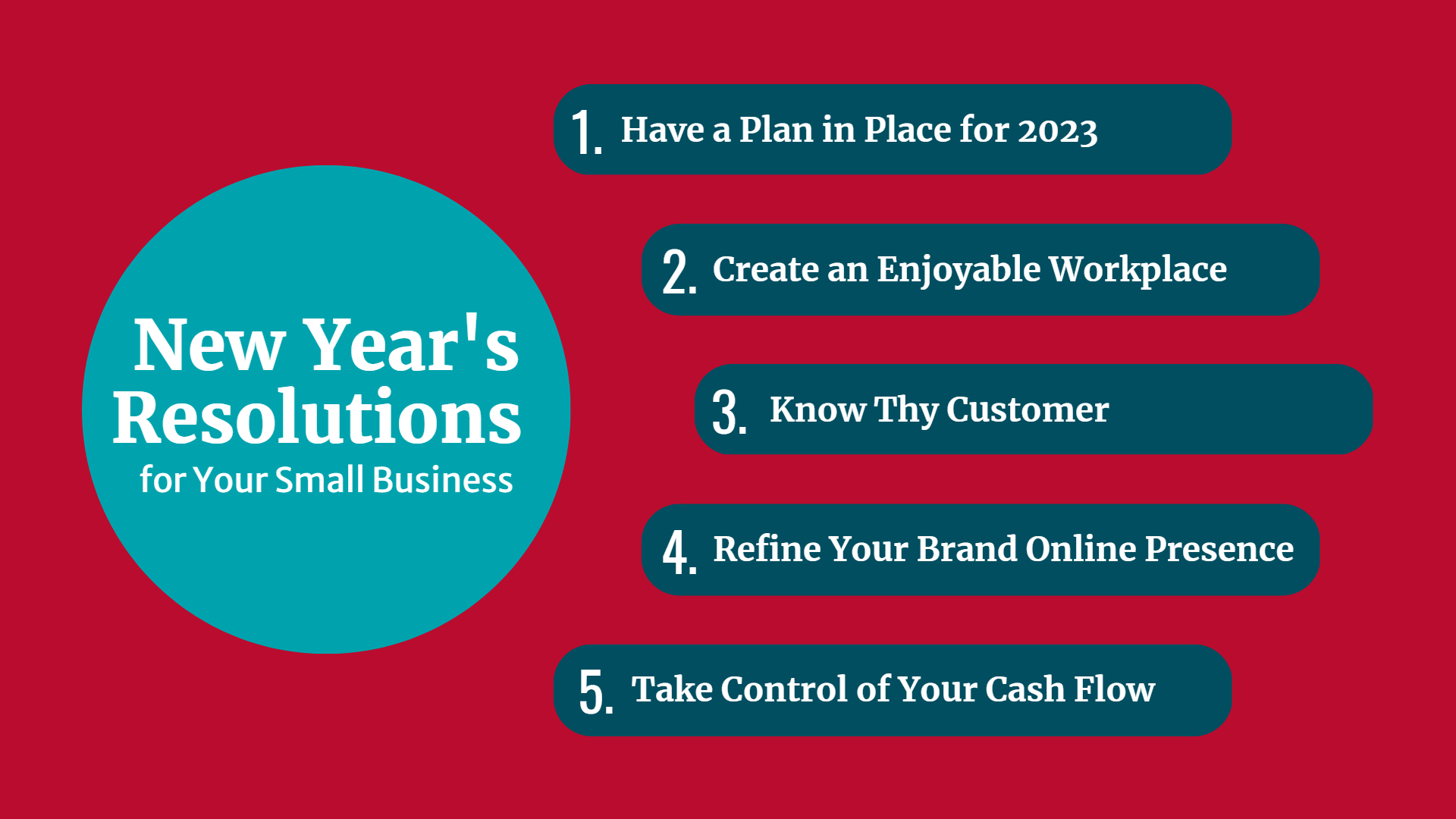 New Year's Resolutions
for Your Small Business

1. Have a Plan in Place for 2023

2. Create an Enjoyable Workplace

3. Know Thy Customer

4. Refine Your Brand Online Presence

5. Take Control of Your Cash Flow